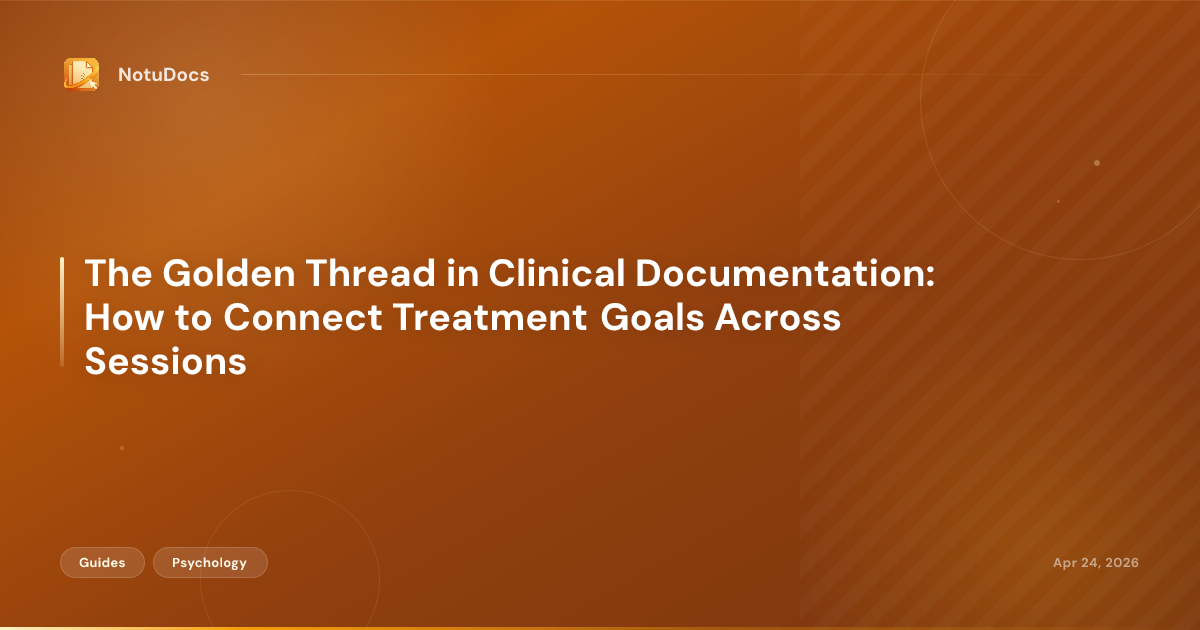 NotuDocs

The Golden Thread in Clinical Documentation: How to Connect Treatment Goals Across Sessions

Guides

Psychology

Apr 24, 2026